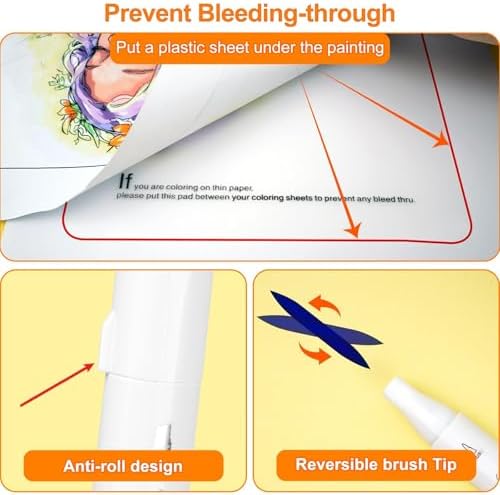 Prevent Bleeding-through

Put a plastic sheet under the painting

If you are coloring on thin paper, please put this pad between your coloring sheets to prevent any bleed thru.

Anti-roll design

Reversible brush Tip